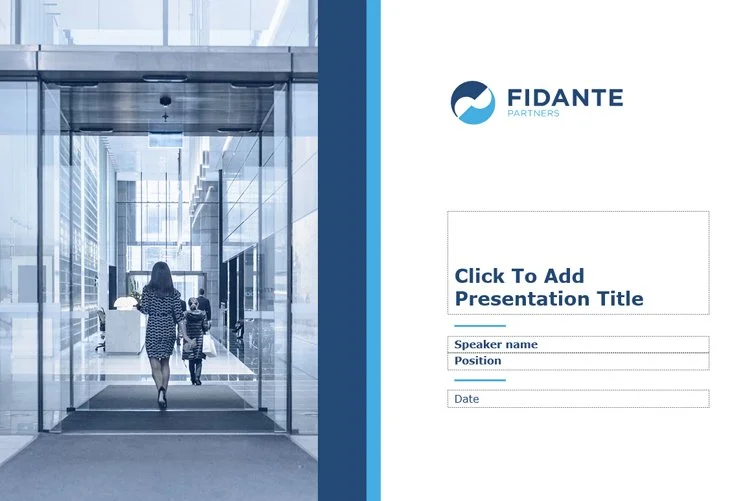 FIDANTE
PARTNERS

Click To Add Presentation Title

Speaker name
Position

Date